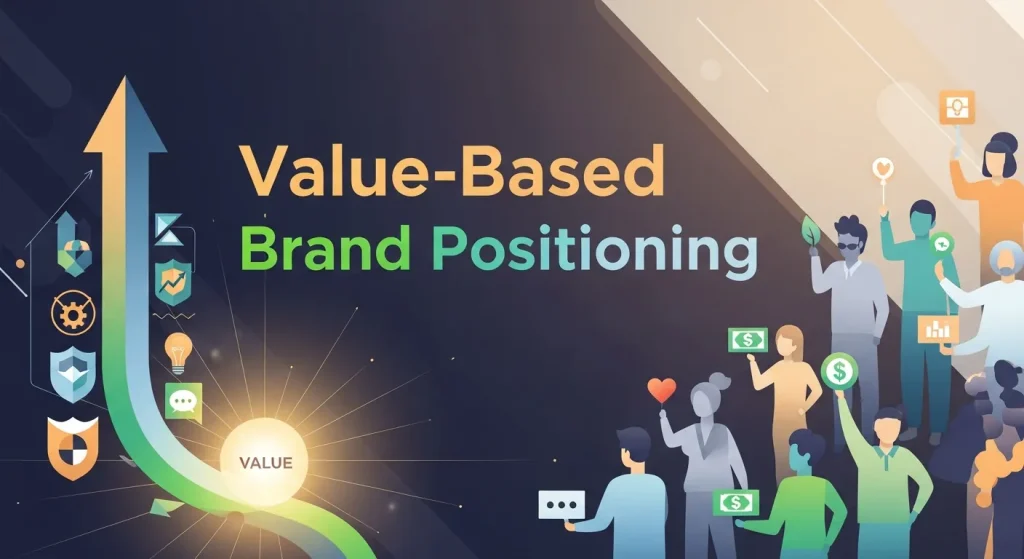 Value-Based
Brand Positioning

VALUE